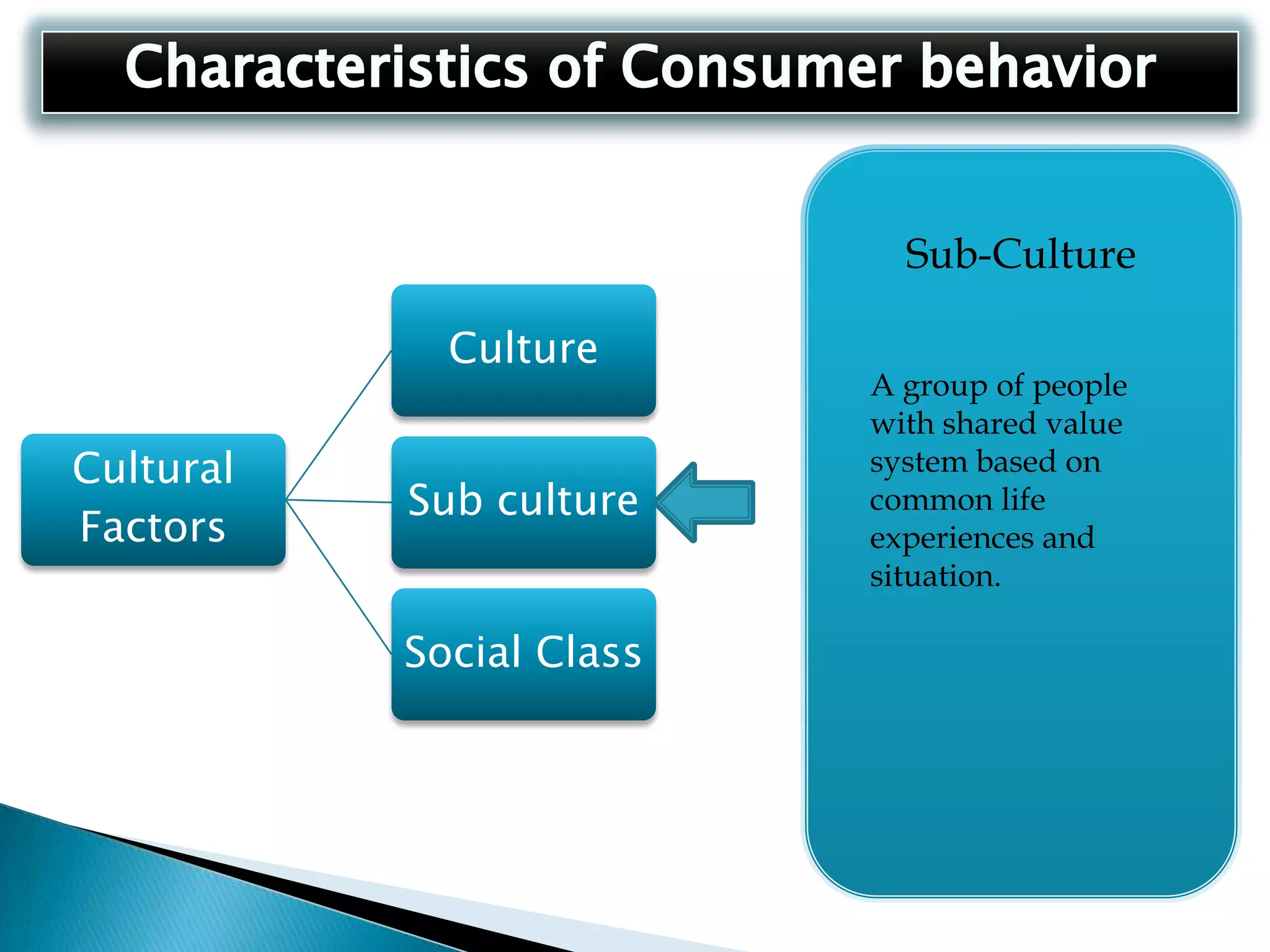 Characteristics of Consumer behavior

Cultural Factors

Culture

Sub culture

Social Class

Sub-Culture

A group of people with shared value system based on common life experiences and situation.